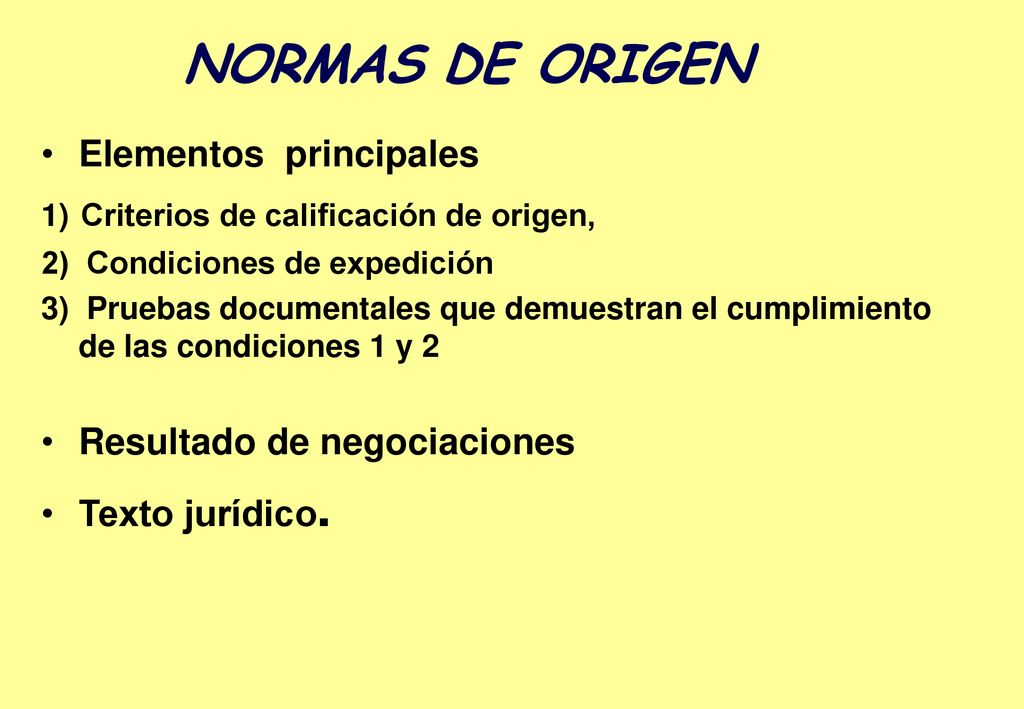 NORMAS DE ORIGEN

• Elementos principales

1) Criterios de calificación de origen,

2) Condiciones de expedición

3) Pruebas documentales que demuestran el cumplimiento de las condiciones 1 y 2

• Resultado de negociaciones

• Texto jurídico.